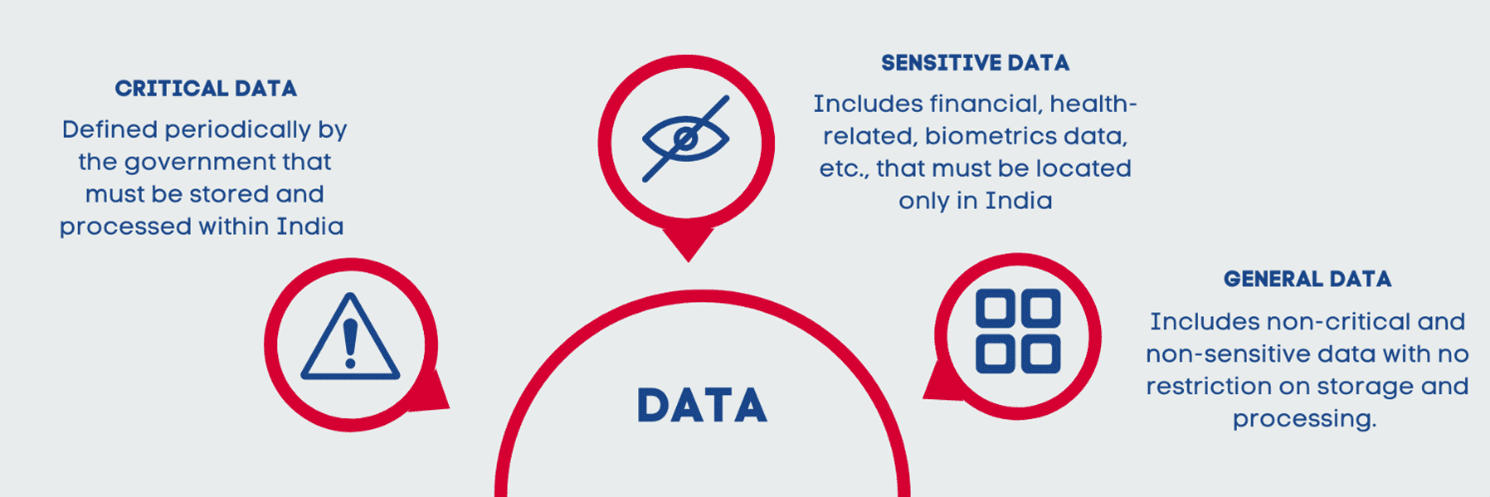 CRITICAL DATA

Defined periodically by the government that must be stored and processed within India

SENSITIVE DATA

Includes financial, health-related, biometrics data, etc., that must be located only in India

GENERAL DATA

Includes non-critical and non-sensitive data with no restriction on storage and processing.

DATA